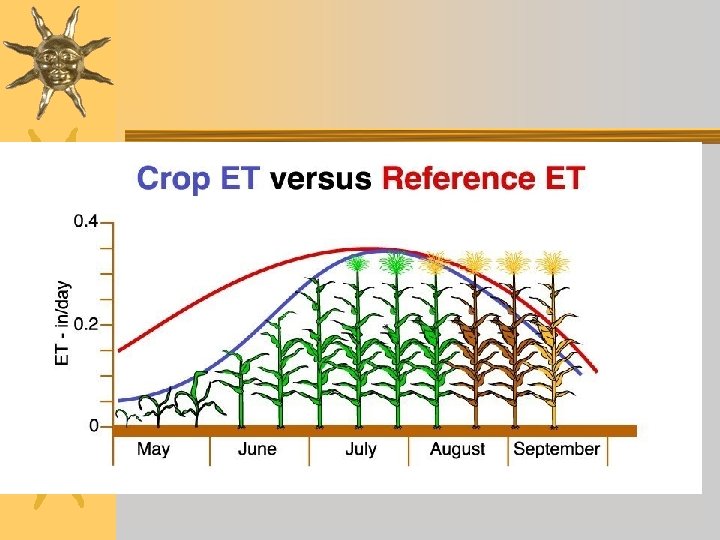 Crop ET versus Reference ET

0.4

0.2

0

ET - in/day

May
June
July
August
September